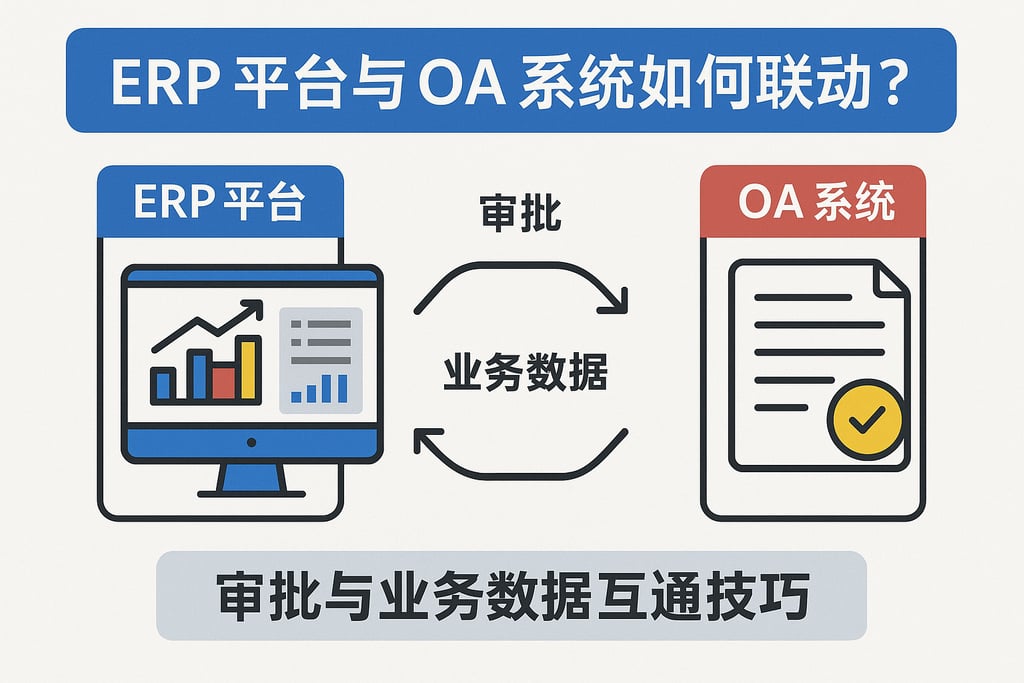 ERP 平台与 OA 系统如何联动？

ERP 平台

审批

业务数据

OA 系统

审批与业务数据互通技巧